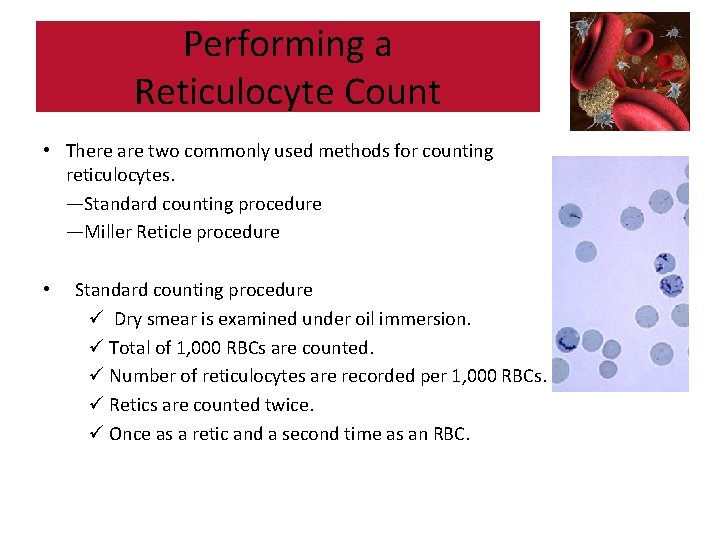 Performing a Reticulocyte Count

• There are two commonly used methods for counting reticulocytes.
—Standard counting procedure
—Miller Reticle procedure

• Standard counting procedure
✓ Dry smear is examined under oil immersion.
✓ Total of 1,000 RBCs are counted.
✓ Number of reticulocytes are recorded per 1,000 RBCs.
✓ Retics are counted twice.
✓ Once as a retic and a second time as an RBC.